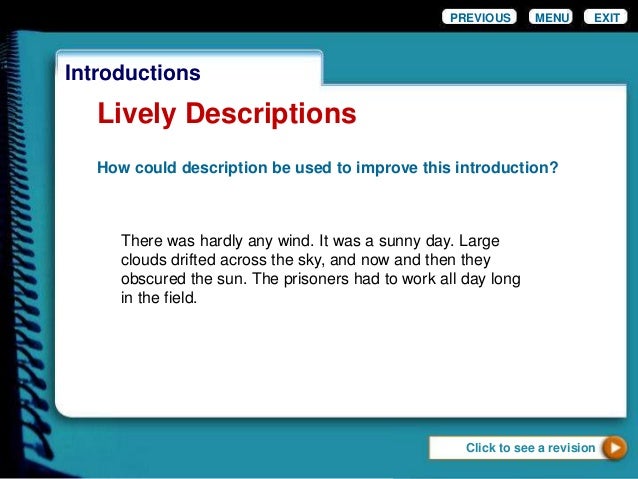 PREVIOUS MENU EXIT

Introductions

Lively Descriptions

How could description be used to improve this introduction?

There was hardly any wind. It was a sunny day. Large clouds drifted across the sky, and now and then they obscured the sun. The prisoners had to work all day long in the field.

Click to see a revision